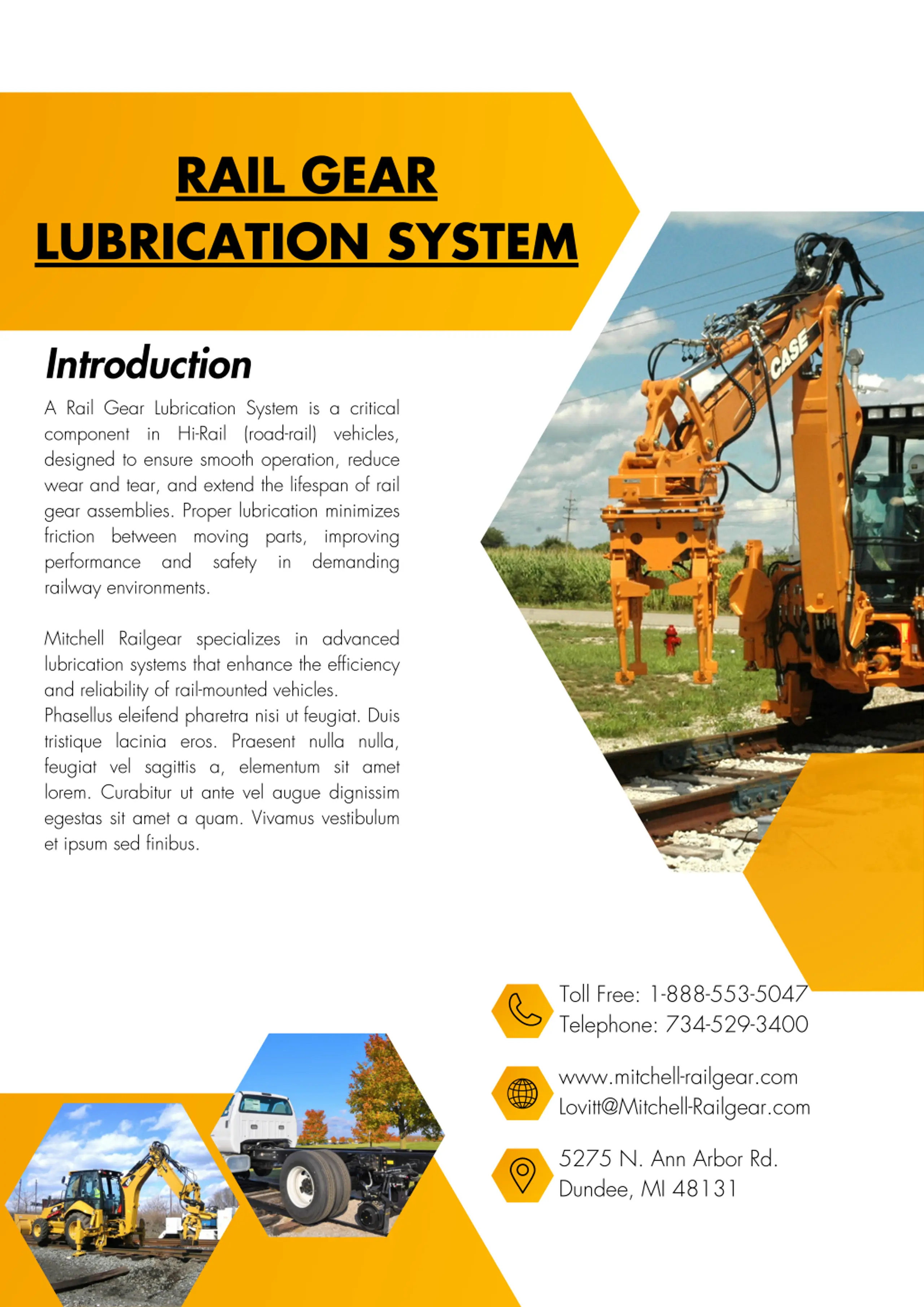 RAIL GEAR
LUBRICATION SYSTEM

Introduction

A Rail Gear Lubrication System is a critical component in Hi-Rail (road-rail) vehicles, designed to ensure smooth operation, reduce wear and tear, and extend the lifespan of rail gear assemblies. Proper lubrication minimizes friction between moving parts, improving performance and safety in demanding railway environments.

Mitchell Railgear specializes in advanced lubrication systems that enhance the efficiency and reliability of rail-mounted vehicles.
Phasellus eleifend pharetra nisi ut feugiat. Duis tristique lacinia eros. Praesent nulla nulla, feugiat vel sagittis a, elementum sit amet lorem. Curabitur ut ante vel augue dignissim egestas sit amet a quam. Vivamus vestibulum et ipsum sed finibus.

CASE

Toll Free: 1-888-553-5047
Telephone: 734-529-3400

www.mitchell-railgear.com
Lovitt@Mitchell-Railgear.com

5275 N. Ann Arbor Rd.
Dundee, MI 48131